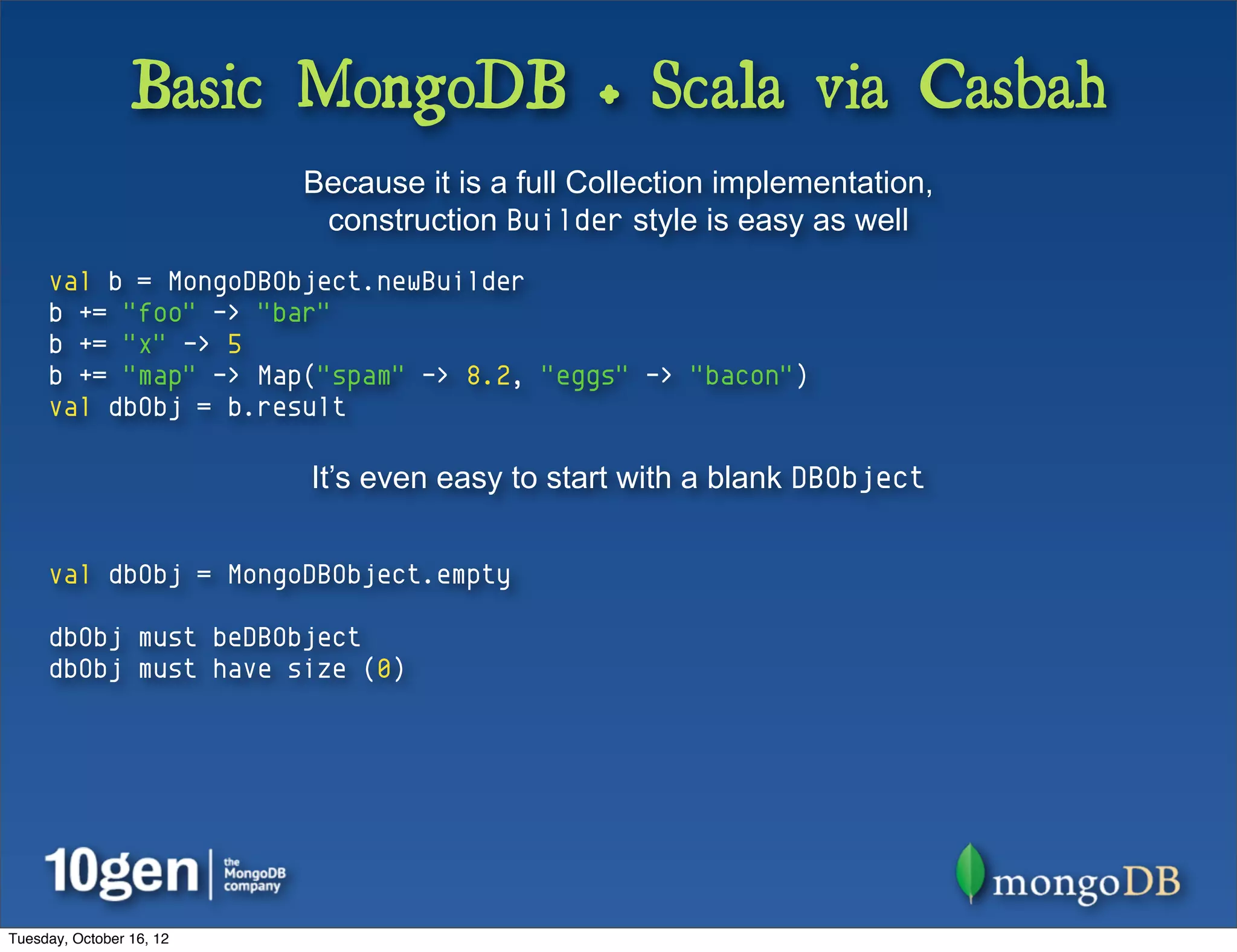 Basic MongoDB + Scala via Casbah

Because it is a full Collection implementation, construction Builder style is easy as well

val b = MongoDBObject.newBuilder
b += "foo" -> "bar"
b += "x" -> 5
b += "map" -> Map("spam" -> 8.2, "eggs" -> "bacon")
val dbObj = b.result

It's even easy to start with a blank DBObject

val dbObj = MongoDBObject.empty

dbObj must beDBObject
dbObj must have size (0)

10gen | the MongoDB company

mongoDB

Tuesday, October 16, 12